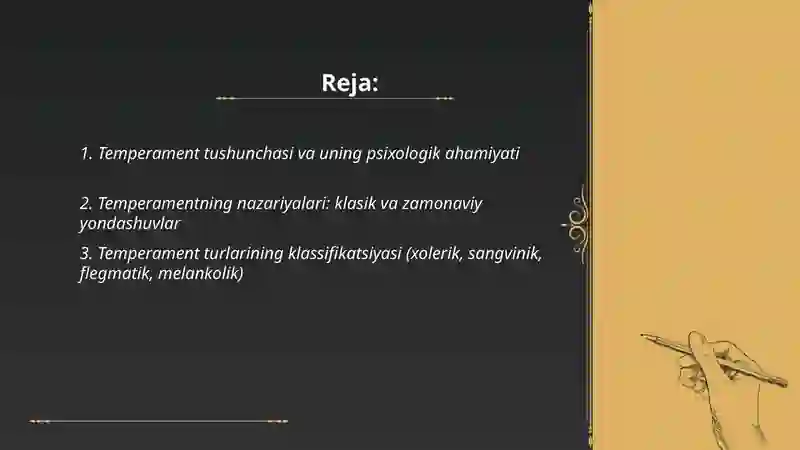 Reja:

1. Temperament tushunchasi va uning psixologik ahamiyati

2. Temperamentning nazariyalari: klasik va zamonaviy yondashuvlar

3. Temperament turlarining klassifikatsiyasi (xolerik, sangvinik, flegmatik, melankolik)